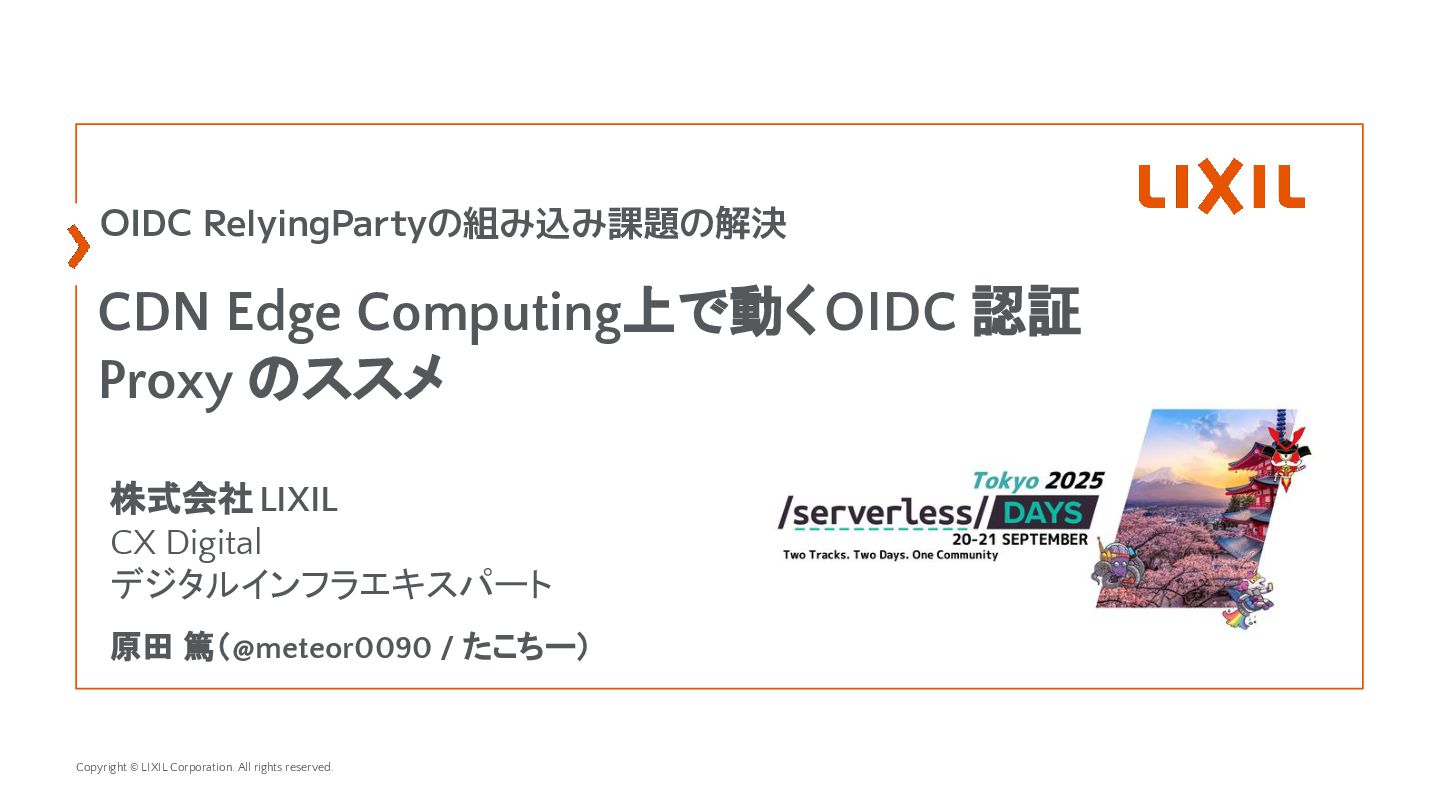 LIXIL

OIDC RelyingPartyの組み込み課題の解決

CDN Edge Computing上で動くOIDC 認証 Proxy のススメ

株式会社 LIXIL
CX Digital
デジタルインフラエキスパート

原田 篤（@meteor0090 / たこちー）

Tokyo 2025
/serverless/ DAYS
20-21 SEPTEMBER
Two Tracks. Two Days. One Community

Copyright © LIXIL Corporation. All rights reserved.